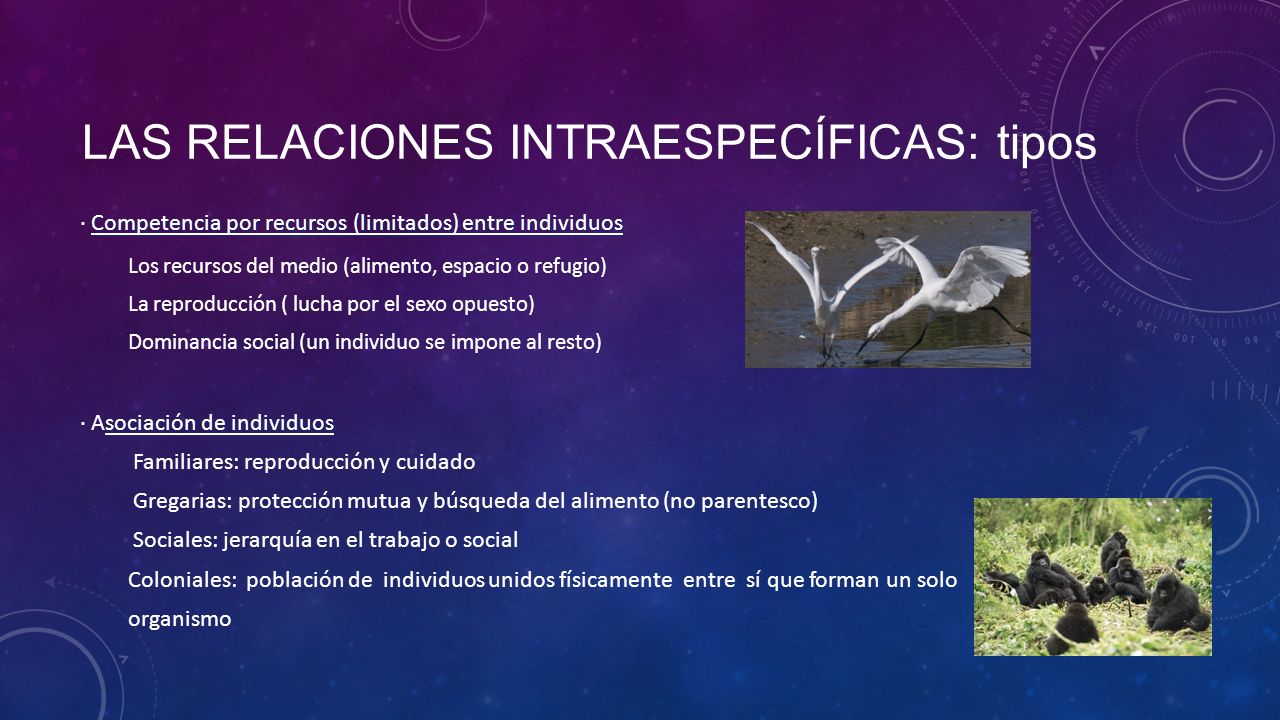 LAS RELACIONES INTRAESPECÍFICAS: tipos

· Competencia por recursos (limitados) entre individuos

Los recursos del medio (alimento, espacio o refugio)

La reproducción ( lucha por el sexo opuesto)

Dominancia social (un individuo se impone al resto)

· Asociación de individuos

Familiares: reproducción y cuidado

Gregarias: protección mutua y búsqueda del alimento (no parentesco)

Sociales: jerarquía en el trabajo o social

Coloniales: población de individuos unidos físicamente entre sí que forman un solo organismo